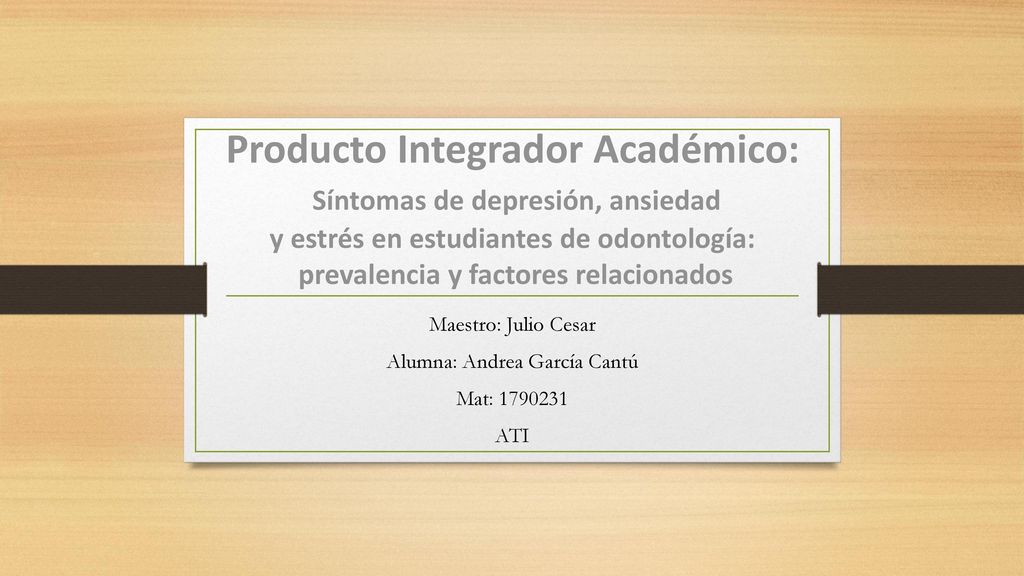 Producto Integrador Académico:
Síntomas de depresión, ansiedad y estrés en estudiantes de odontología: prevalencia y factores relacionados

Maestro: Julio Cesar

Alumna: Andrea García Cantú

Mat: 1790231

ATI